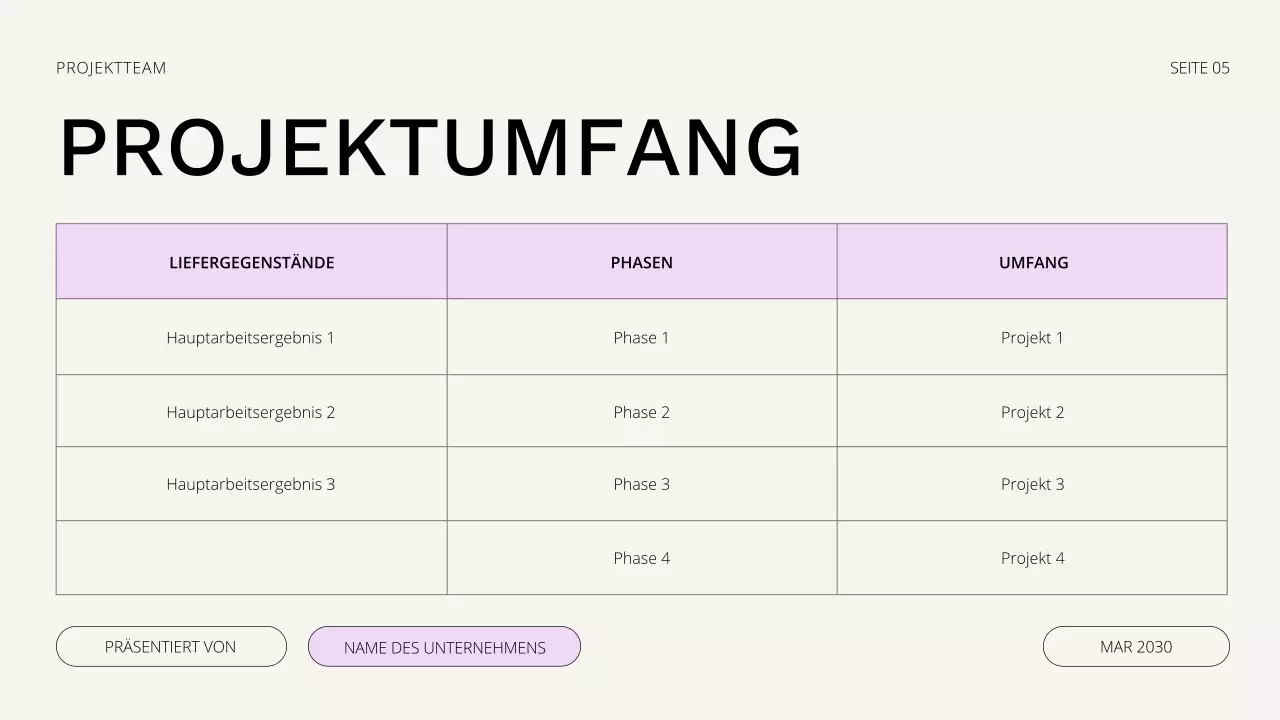 PROJEKTTEAM

SEITE 05

PROJEKTUMFANG

| LIEFERGEGENSTÄNDE | PHASEN | UMFANG |
|---|---|---|
| Hauptarbeitsergebnis 1 | Phase 1 | Projekt 1 |
| Hauptarbeitsergebnis 2 | Phase 2 | Projekt 2 |
| Hauptarbeitsergebnis 3 | Phase 3 | Projekt 3 |
| | Phase 4 | Projekt 4 |

PRÄSENTIERT VON

NAME DES UNTERNEHMENS

MAR 2030